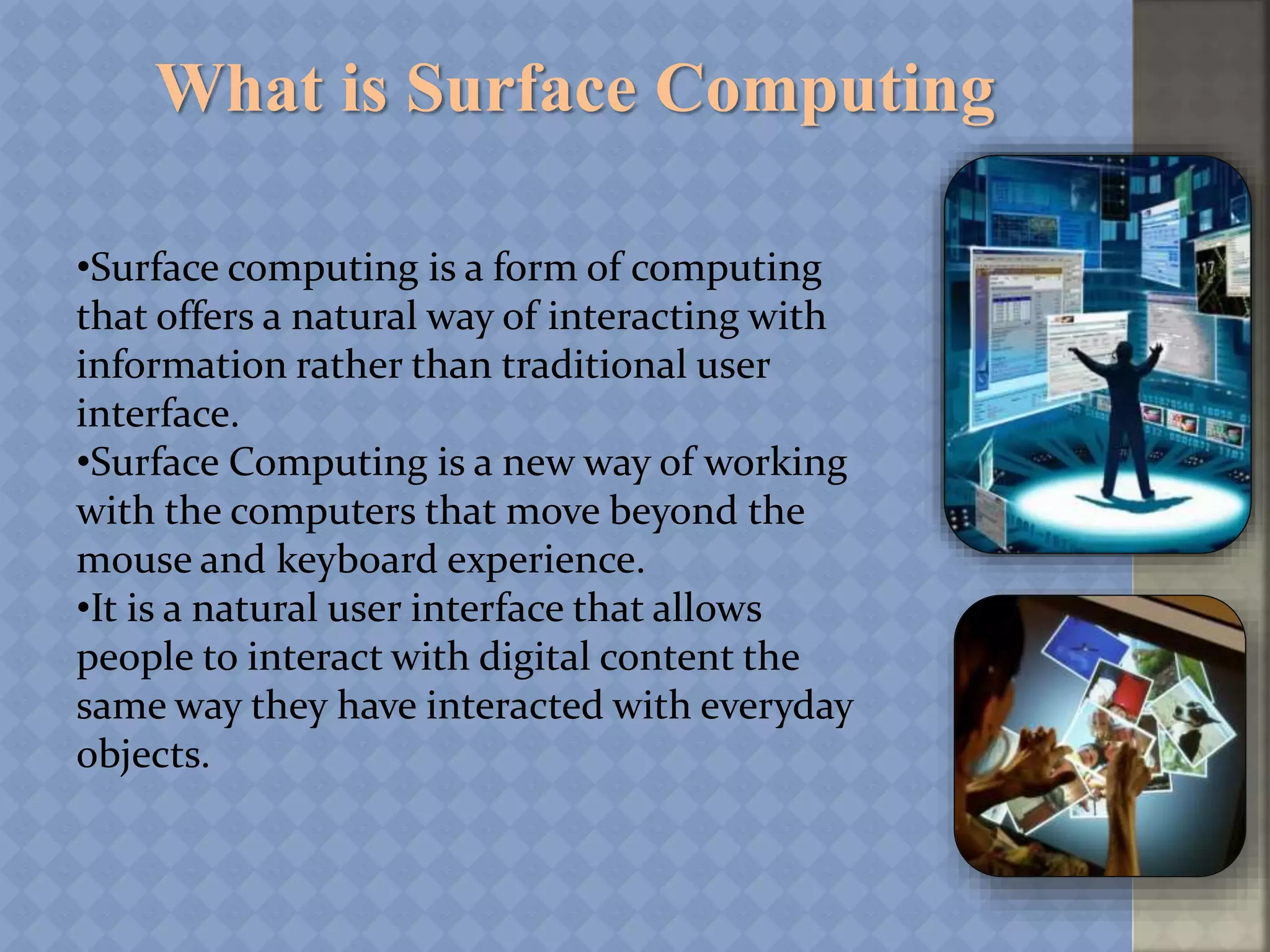 What is Surface Computing

•Surface computing is a form of computing that offers a natural way of interacting with information rather than traditional user interface.
•Surface Computing is a new way of working with the computers that move beyond the mouse and keyboard experience.
•It is a natural user interface that allows people to interact with digital content the same way they have interacted with everyday objects.